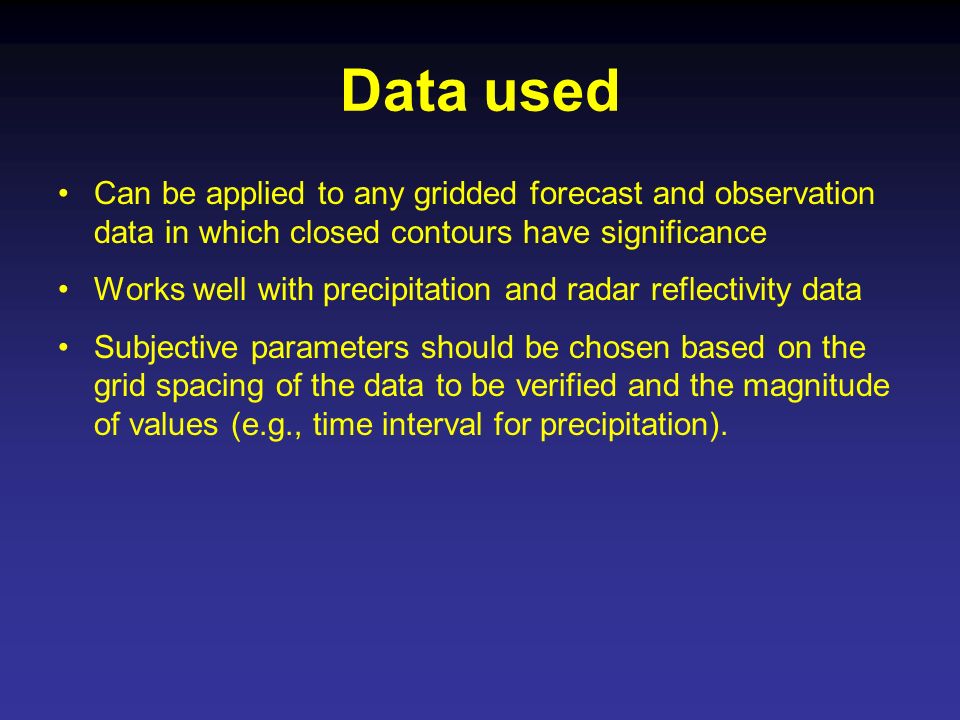 Data used

• Can be applied to any gridded forecast and observation data in which closed contours have significance

• Works well with precipitation and radar reflectivity data

• Subjective parameters should be chosen based on the grid spacing of the data to be verified and the magnitude of values (e.g., time interval for precipitation).